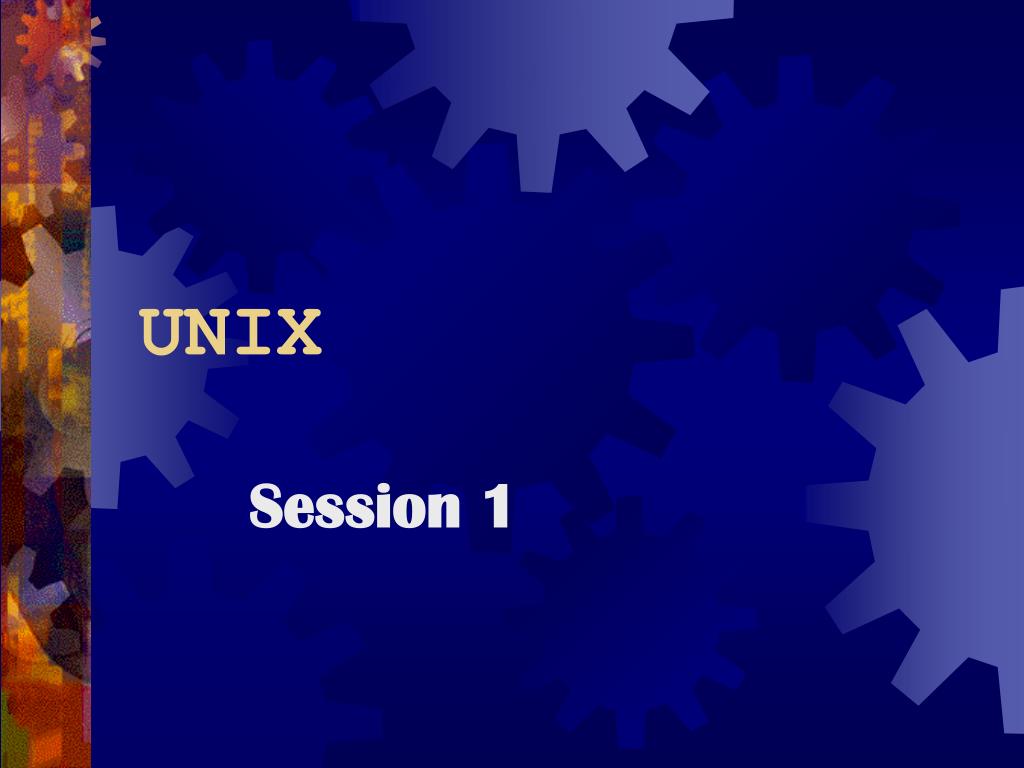 UNIX

Session 1